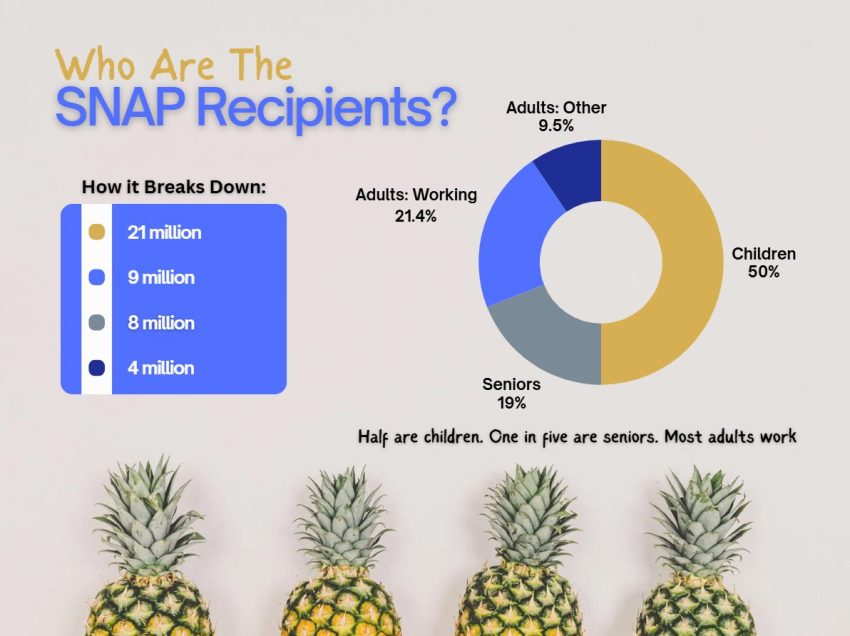 Who Are The
SNAP Recipients?

How it Breaks Down:

21 million
9 million
8 million
4 million

Adults: Other
9.5%

Adults: Working
21.4%

Children
50%

Seniors
19%

Half are children. One in five are seniors. Most adults work